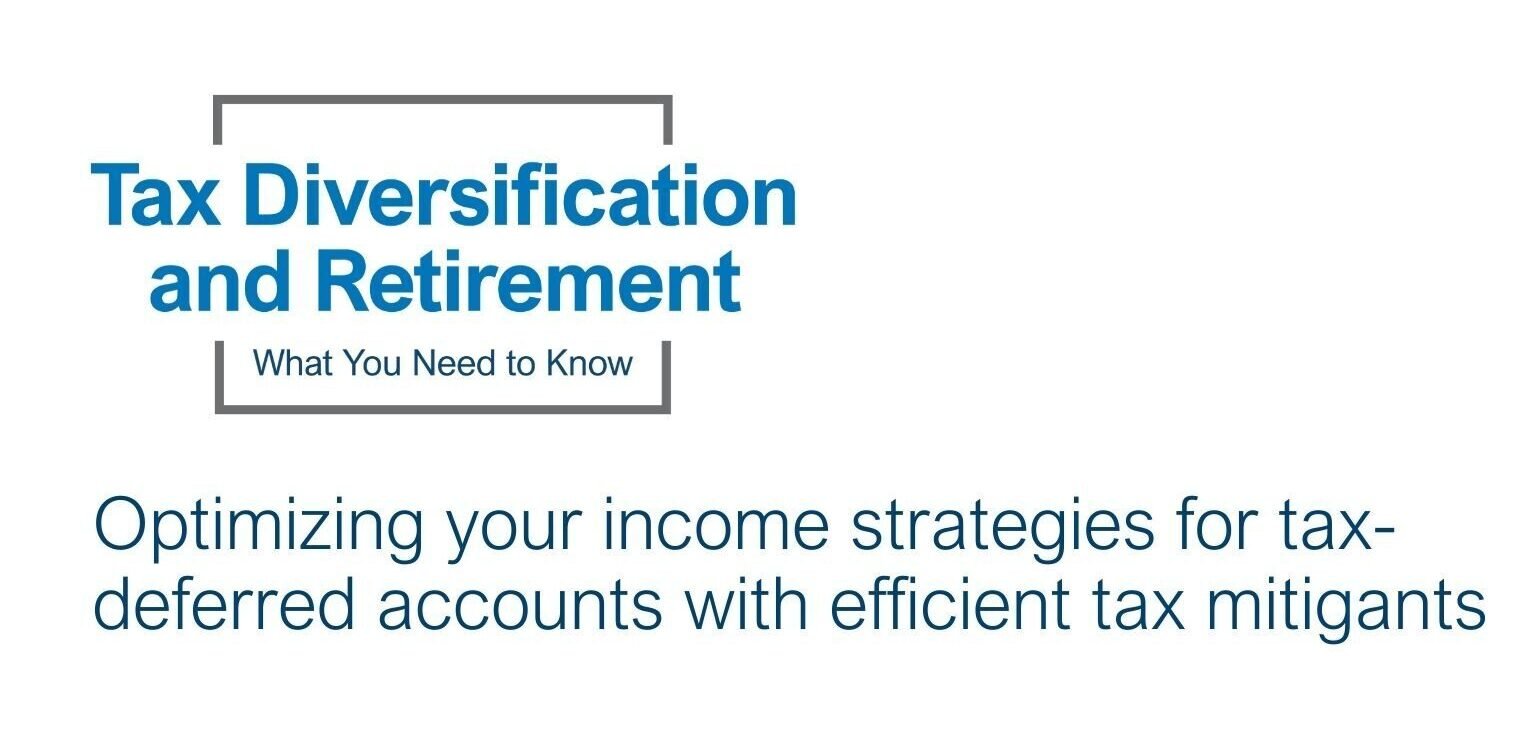 Tax Diversification and Retirement

What You Need to Know

Optimizing your income strategies for tax-deferred accounts with efficient tax mitigants